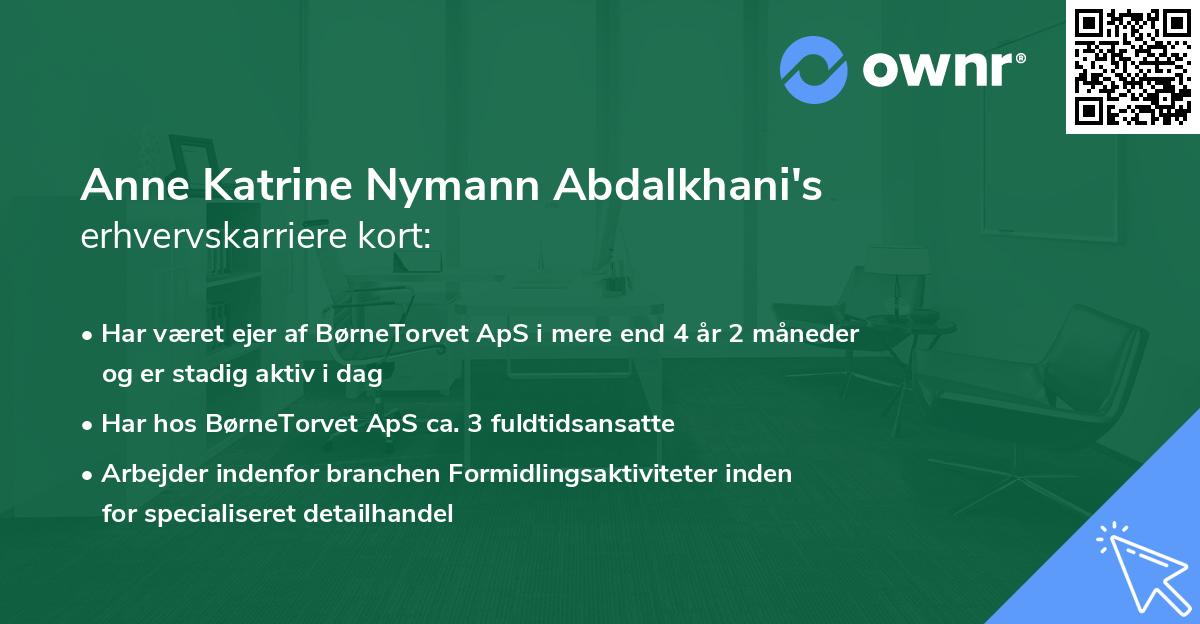 ownr®

Anne Katrine Nymann Abdalkhani's
erhvervskarriere kort:

• Har været ejer af BørneTorvet ApS i mere end 4 år 2 måneder og er stadig aktiv i dag

• Har hos BørneTorvet ApS ca. 3 fuldtidsansatte

• Arbejder indenfor branchen Formidlingsaktiviteter inden for specialiseret detailhandel